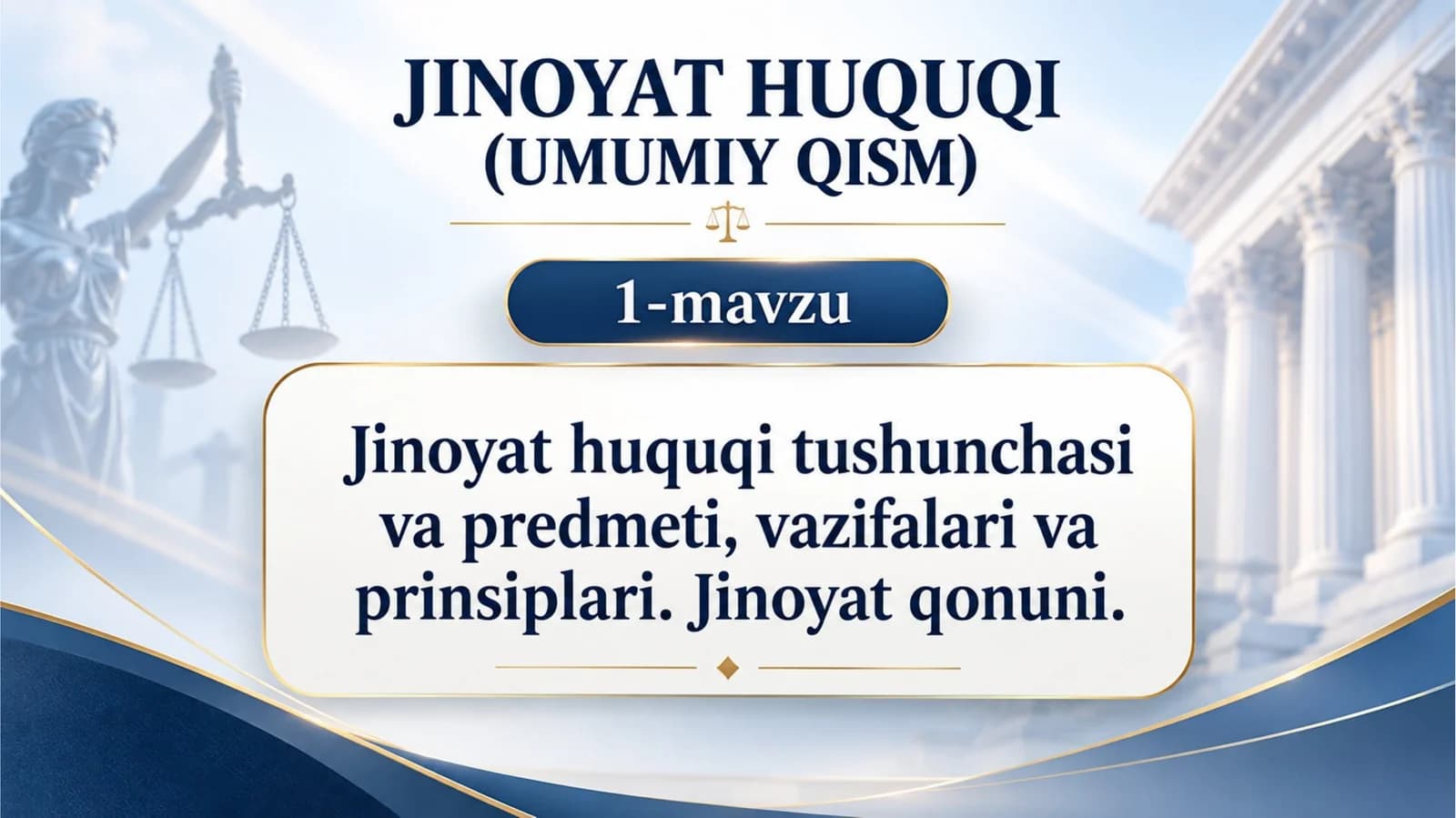 JINOYAT HUQUQI
(UMUMIY QISM)

1-mavzu

Jinoyat huquqi tushunchasi va predmeti, vazifalari va prinsiplari. Jinoyat qonuni.